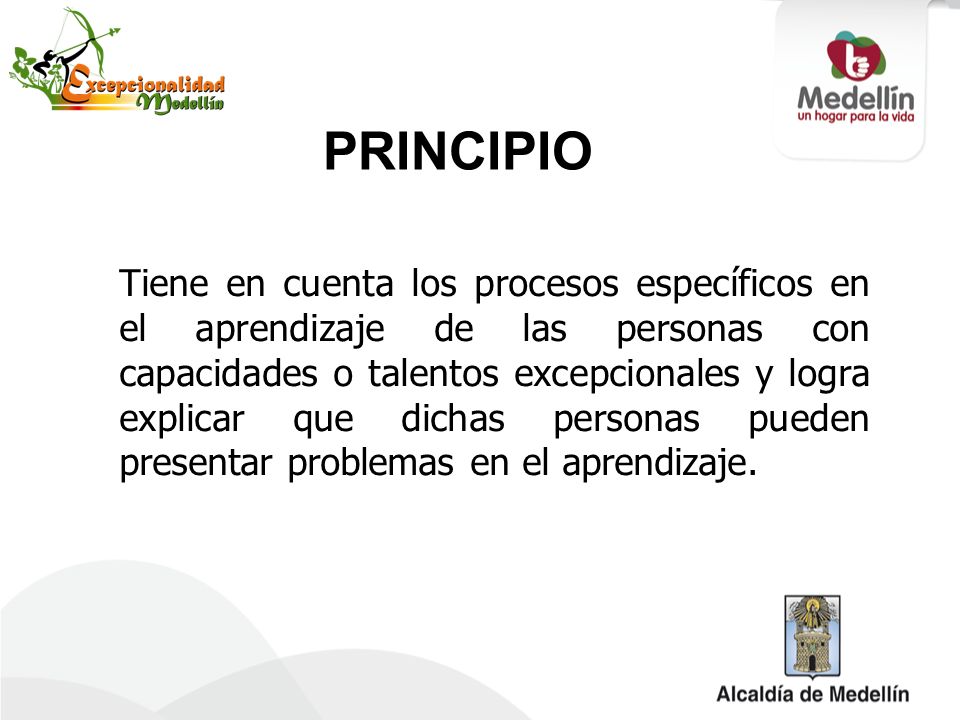 Excepcionalidad Medellín

Medellín
un hogar para la vida

PRINCIPIO

Tiene en cuenta los procesos específicos en el aprendizaje de las personas con capacidades o talentos excepcionales y logra explicar que dichas personas pueden presentar problemas en el aprendizaje.

Alcaldía de Medellín